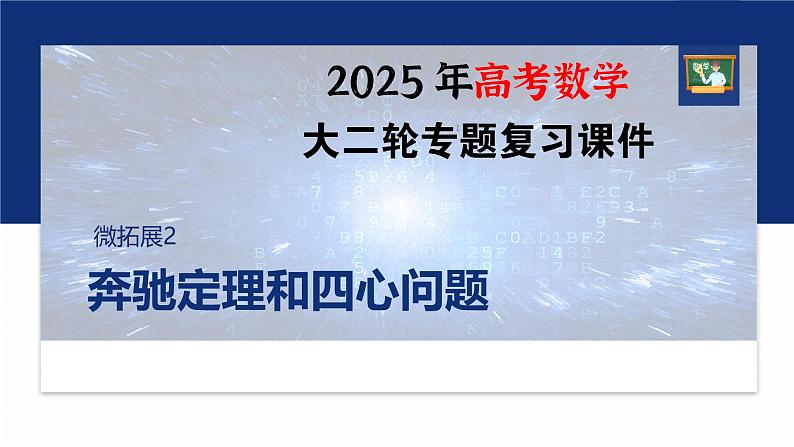 2025 年高考数学

大二轮专题复习课件

微拓展2

奔驰定理和四心问题